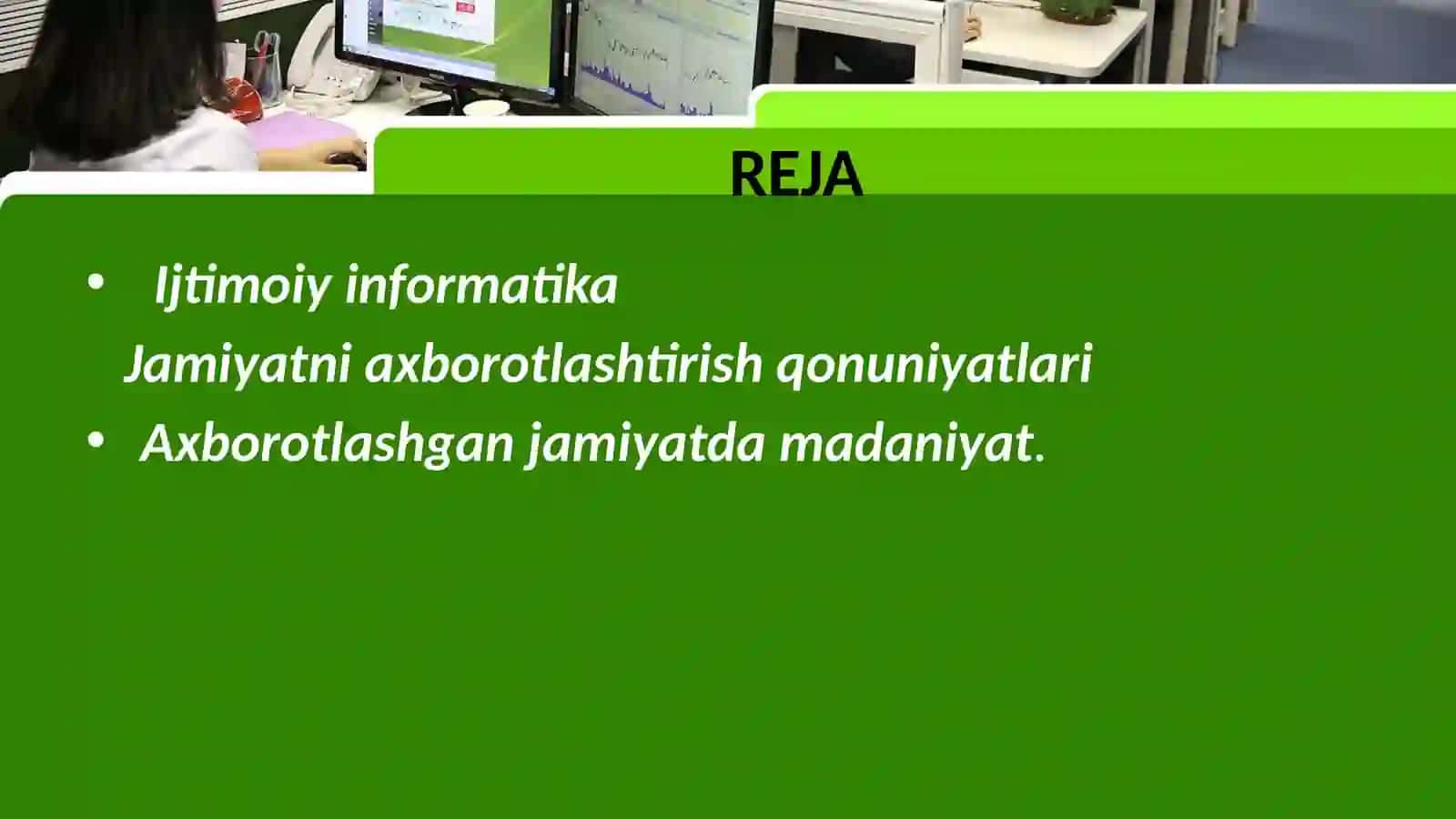 REJA

• Ijtimoiy informatika
Jamiyatni axborotlashtirish qonuniyatlari
• Axborotlashgan jamiyatda madaniyat.